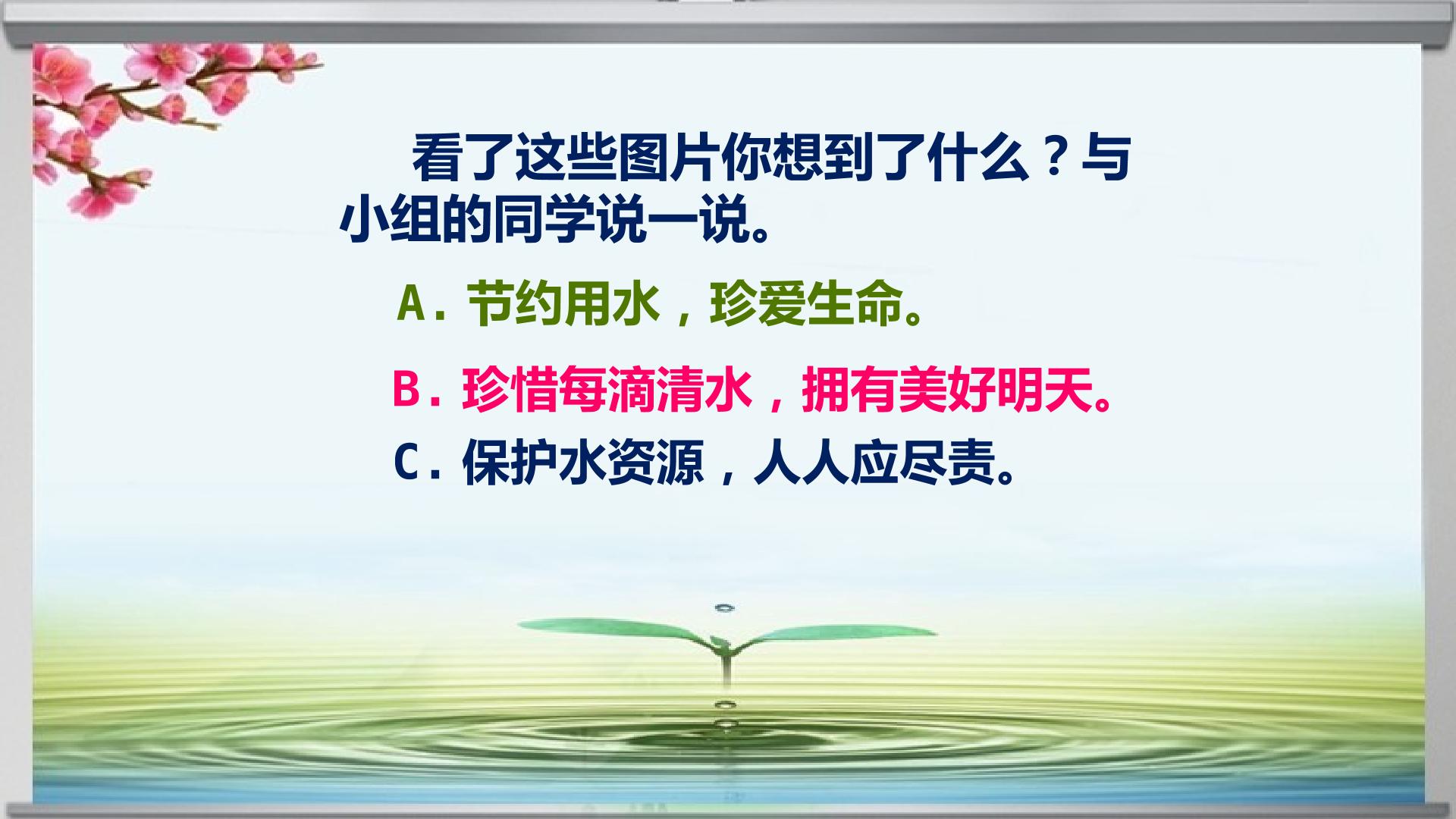 看了这些图片你想到了什么？与小组的同学说一说。

A.节约用水，珍爱生命。

B.珍惜每滴清水，拥有美好明天。

C.保护水资源，人人应尽责。